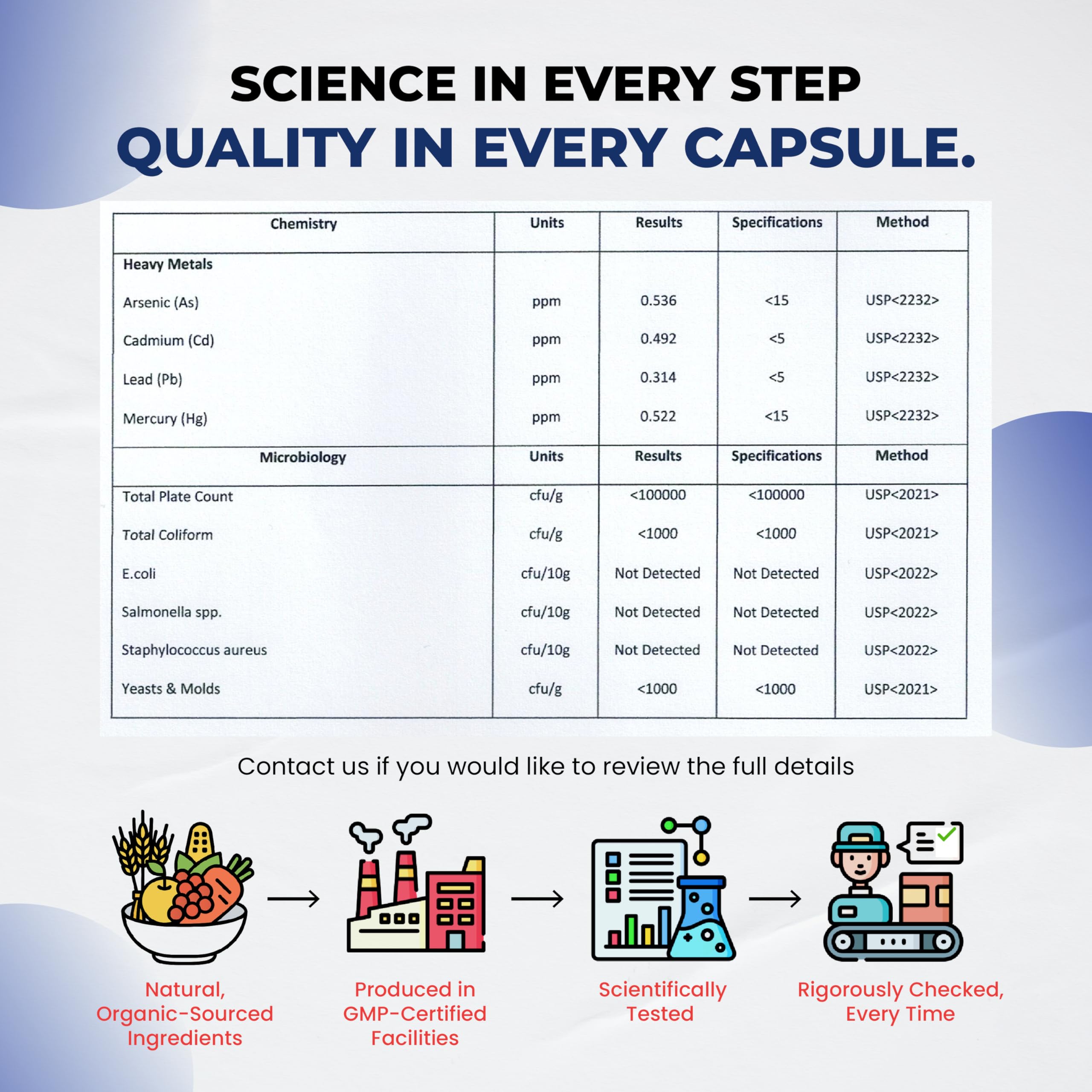 SCIENCE IN EVERY STEP
QUALITY IN EVERY CAPSULE.

| Chemistry | Units | Results | Specifications | Method |
|---|---|---|---|---|
| Heavy Metals | | | | |
| Arsenic (As) | ppm | 0.536 | <15 | USP<2232> |
| Cadmium (Cd) | ppm | 0.492 | <5 | USP<2232> |
| Lead (Pb) | ppm | 0.314 | <5 | USP<2232> |
| Mercury (Hg) | ppm | 0.522 | <15 | USP<2232> |
| Microbiology | Units | Results | Specifications | Method |
| Total Plate Count | cfu/g | <100000 | <100000 | USP<2021> |
| Total Coliform | cfu/g | <1000 | <1000 | USP<2021> |
| E.coli | cfu/10g | Not Detected | Not Detected | USP<2022> |
| Salmonella spp. | cfu/10g | Not Detected | Not Detected | USP<2022> |
| Staphylococcus aureus | cfu/10g | Not Detected | Not Detected | USP<2022> |
| Yeasts & Molds | cfu/g | <1000 | <1000 | USP<2021> |

Contact us if you would like to review the full details

Natural, Organic-Sourced Ingredients

Produced in GMP-Certified Facilities

Scientifically Tested

Rigorously Checked, Every Time